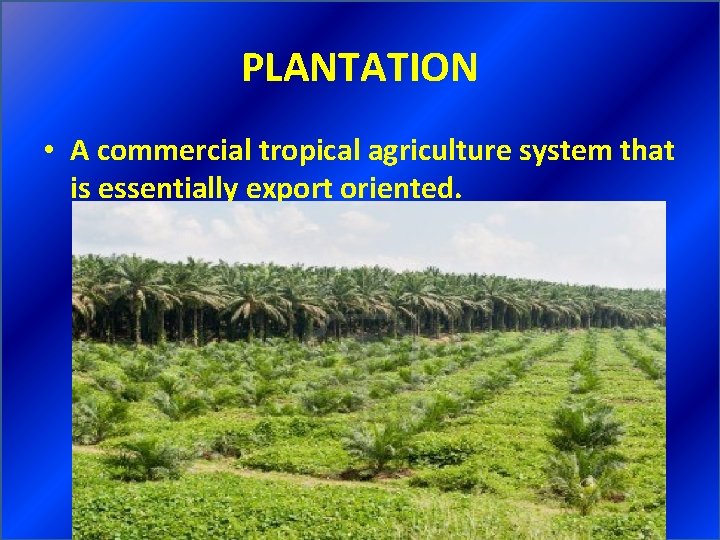 PLANTATION

• A commercial tropical agriculture system that is essentially export oriented.